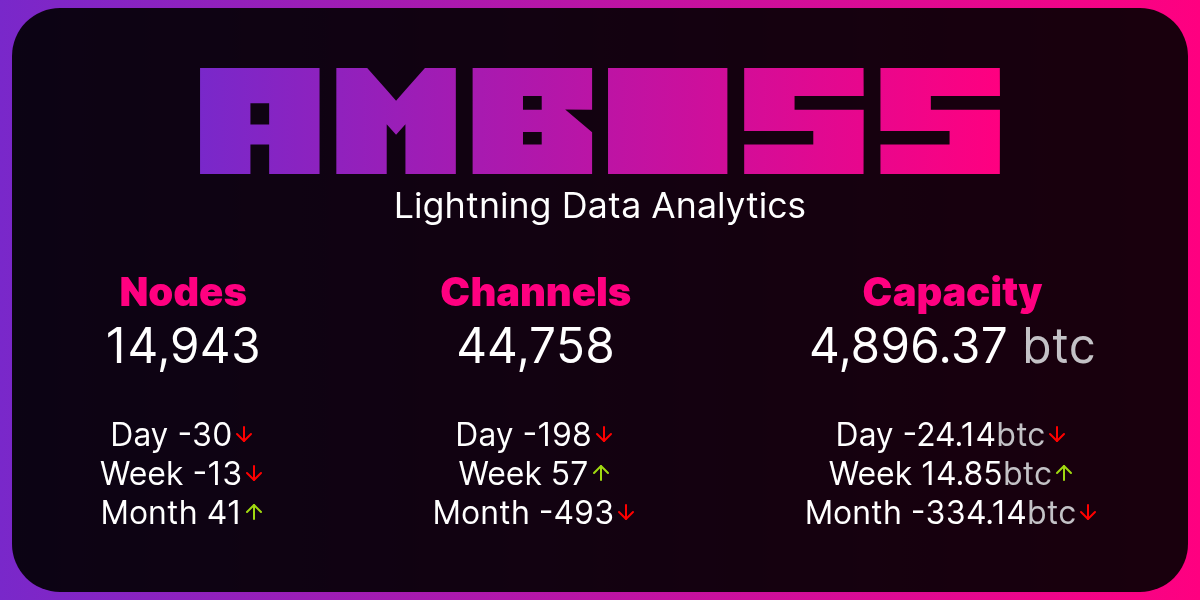 AMBOSS
Lightning Data Analytics

Nodes
14,943

Day -30↓
Week -13↓
Month 41↑

Channels
44,758

Day -198↓
Week 57↑
Month -493↓

Capacity
4,896.37 btc

Day -24.14btc↓
Week 14.85btc↑
Month -334.14btc↓